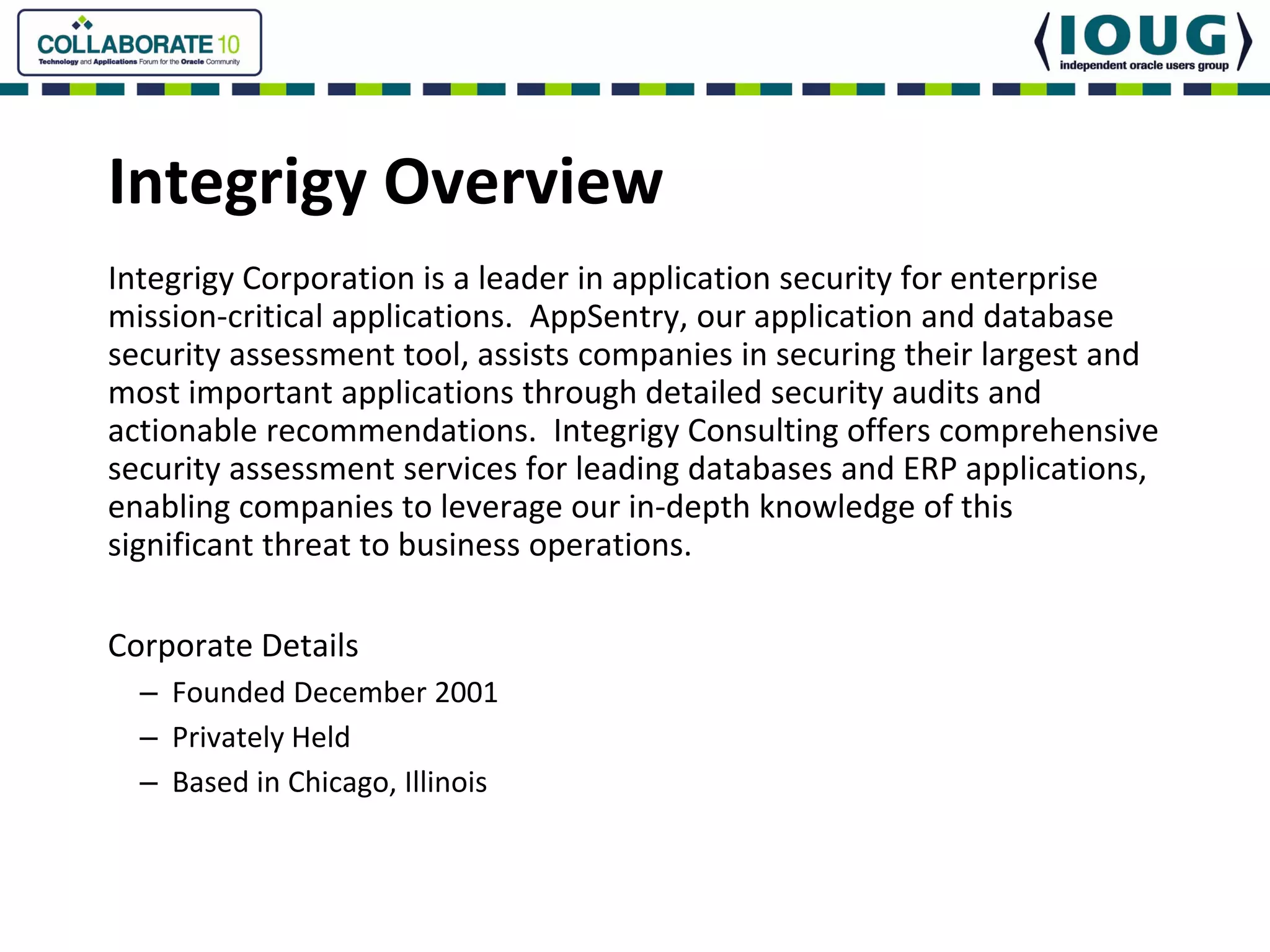 COLLABORATE 10
Technology and Applications Forum for the Oracle Community

IOUG
independent oracle users group

Integrigy Overview

Integrigy Corporation is a leader in application security for enterprise mission-critical applications. AppSentry, our application and database security assessment tool, assists companies in securing their largest and most important applications through detailed security audits and actionable recommendations. Integrigy Consulting offers comprehensive security assessment services for leading databases and ERP applications, enabling companies to leverage our in-depth knowledge of this significant threat to business operations.

Corporate Details

– Founded December 2001
– Privately Held
– Based in Chicago, Illinois